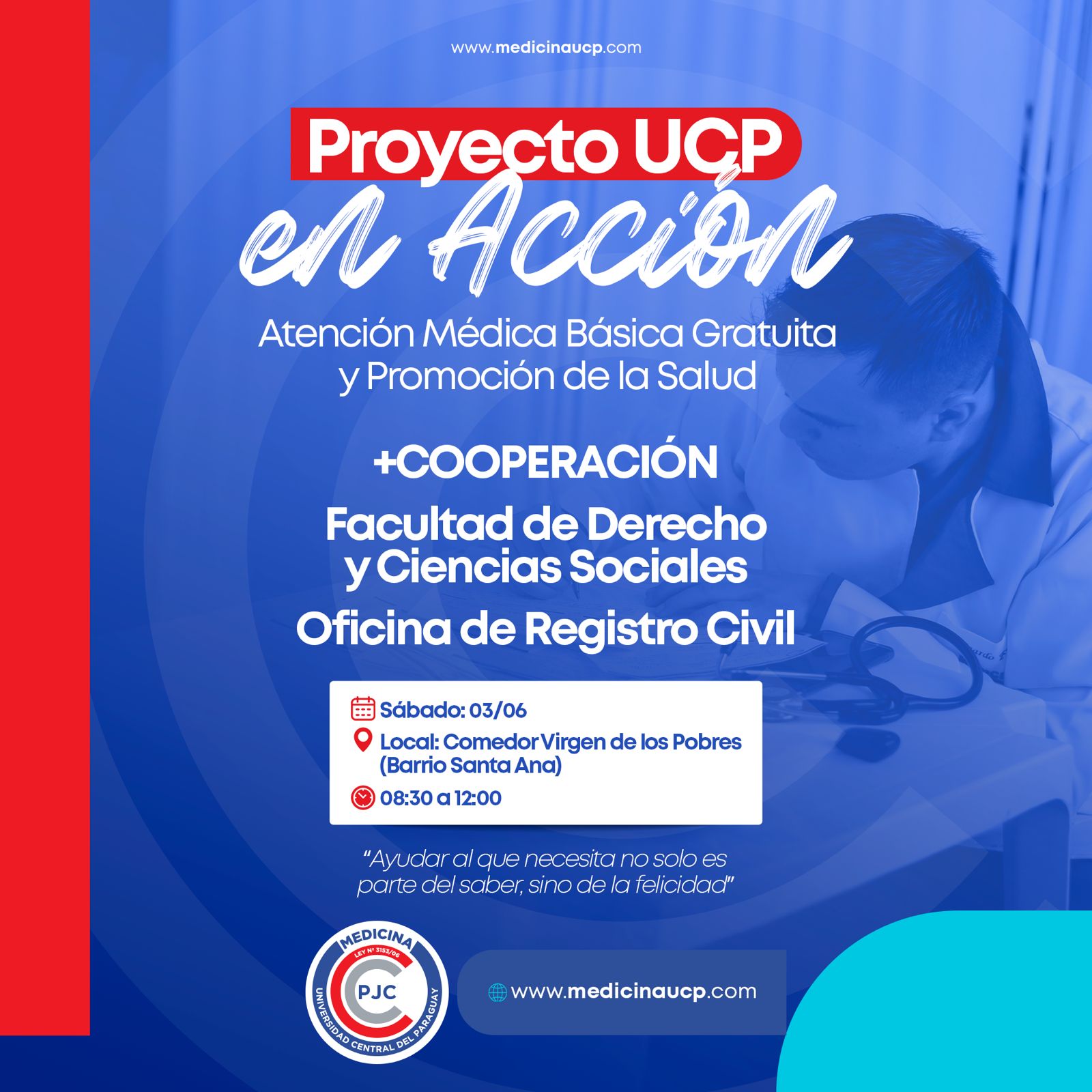 www.medicinaucp.com

Proyecto UCP en Acción

Atención Médica Básica Gratuita y Promoción de la Salud

+COOPERACIÓN

Facultad de Derecho y Ciencias Sociales

Oficina de Registro Civil

Sábado: 03/06

Local: Comedor Virgen de los Pobres (Barrio Santa Ana)

08:30 a 12:00

"Ayudar al que necesita no solo es parte del saber, sino de la felicidad"

MEDICINA
LEY Nº 3153/06
PJC
UNIVERSIDAD CENTRAL DEL PARAGUAY

www.medicinaucp.com